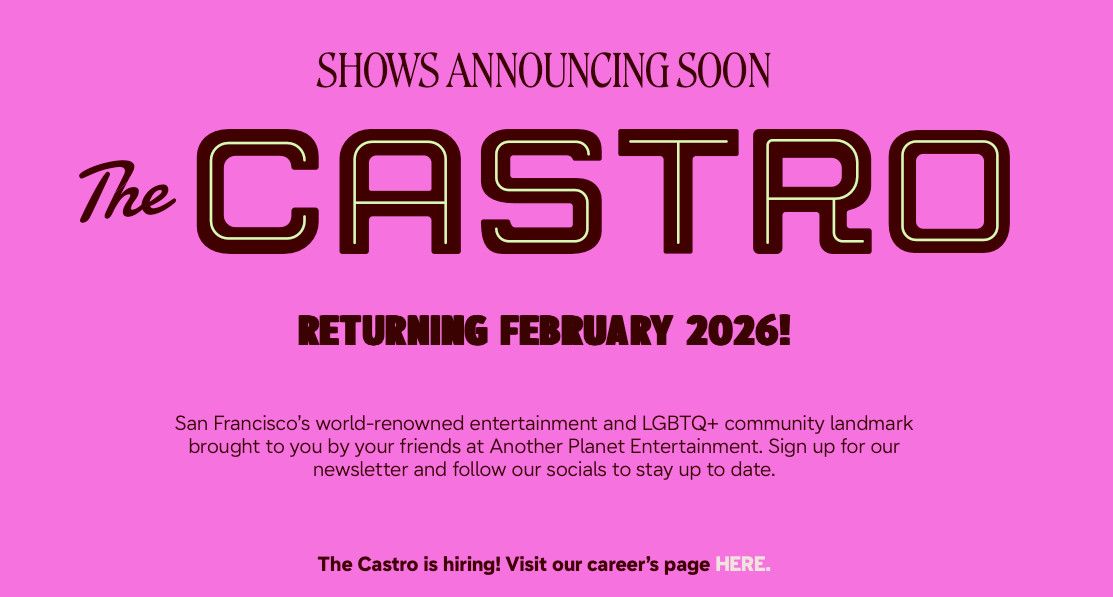 SHOWS ANNOUNCING SOON

The CASTRO

RETURNING FEBRUARY 2026!

San Francisco's world-renowned entertainment and LGBTQ+ community landmark brought to you by your friends at Another Planet Entertainment. Sign up for our newsletter and follow our socials to stay up to date.

The Castro is hiring! Visit our career's page HERE.